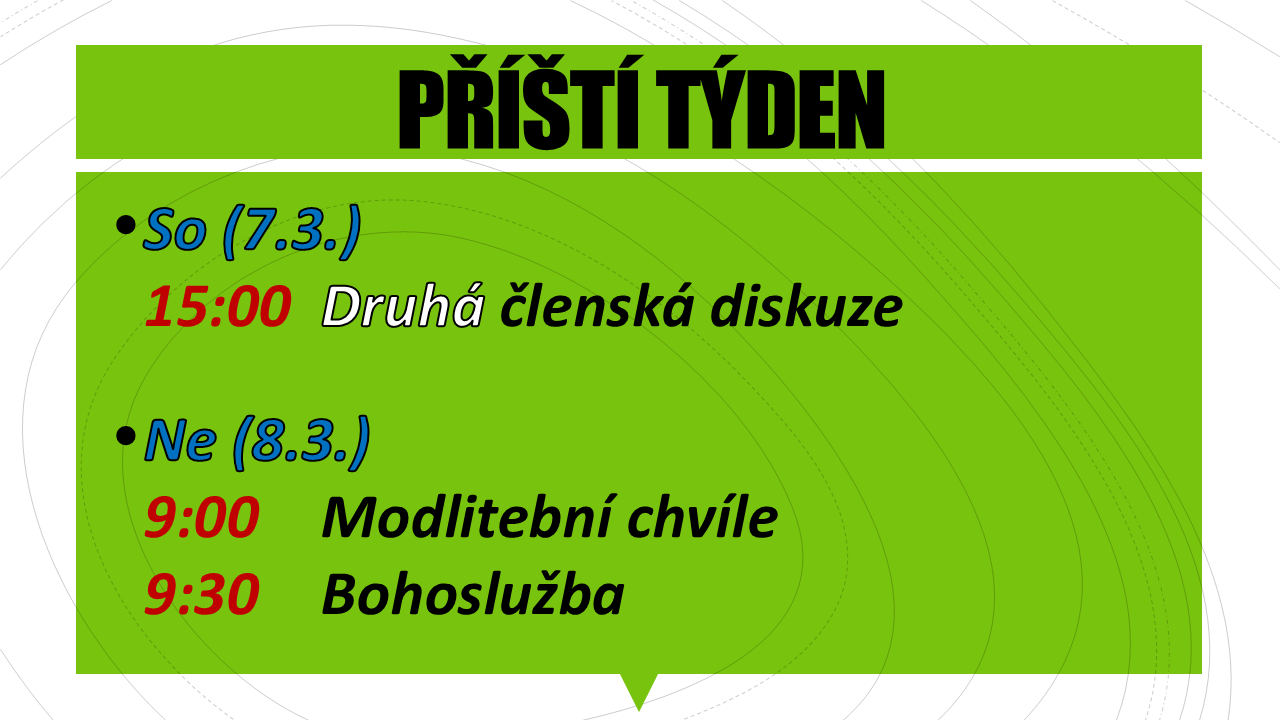 PŘÍŠTÍ TÝDEN

• So (7.3.)
15:00 Druhá členská diskuze

• Ne (8.3.)
9:00 Modlitební chvíle
9:30 Bohoslužba